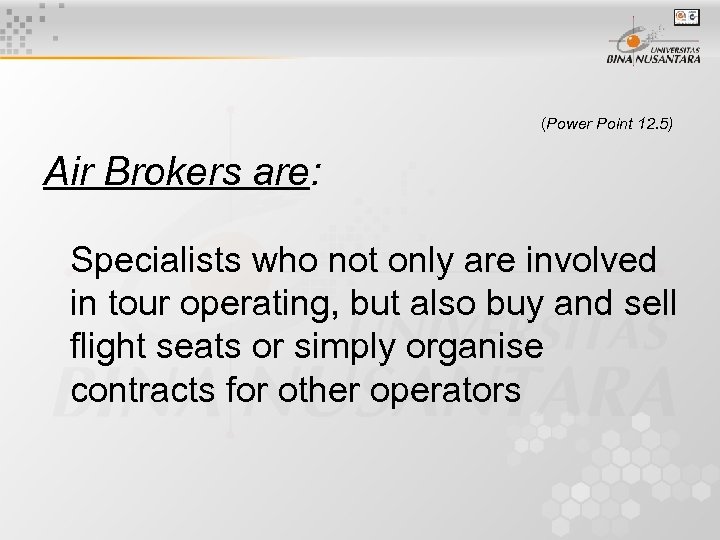 UNIVERSITAS
BINA NUSANTARA

(Power Point 12.5)

Air Brokers are:

Specialists who not only are involved in tour operating, but also buy and sell flight seats or simply organise contracts for other operators